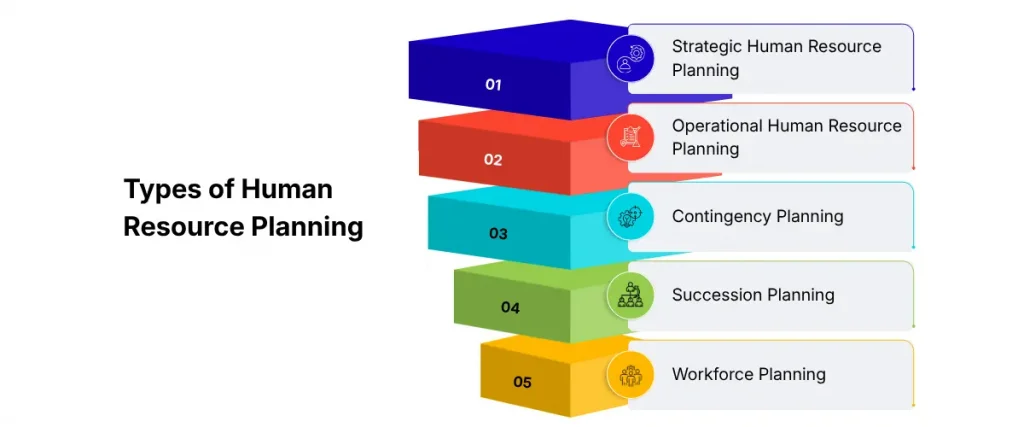 Types of Human Resource Planning

01
Strategic Human Resource Planning

02
Operational Human Resource Planning

03
Contingency Planning

04
Succession Planning

05
Workforce Planning